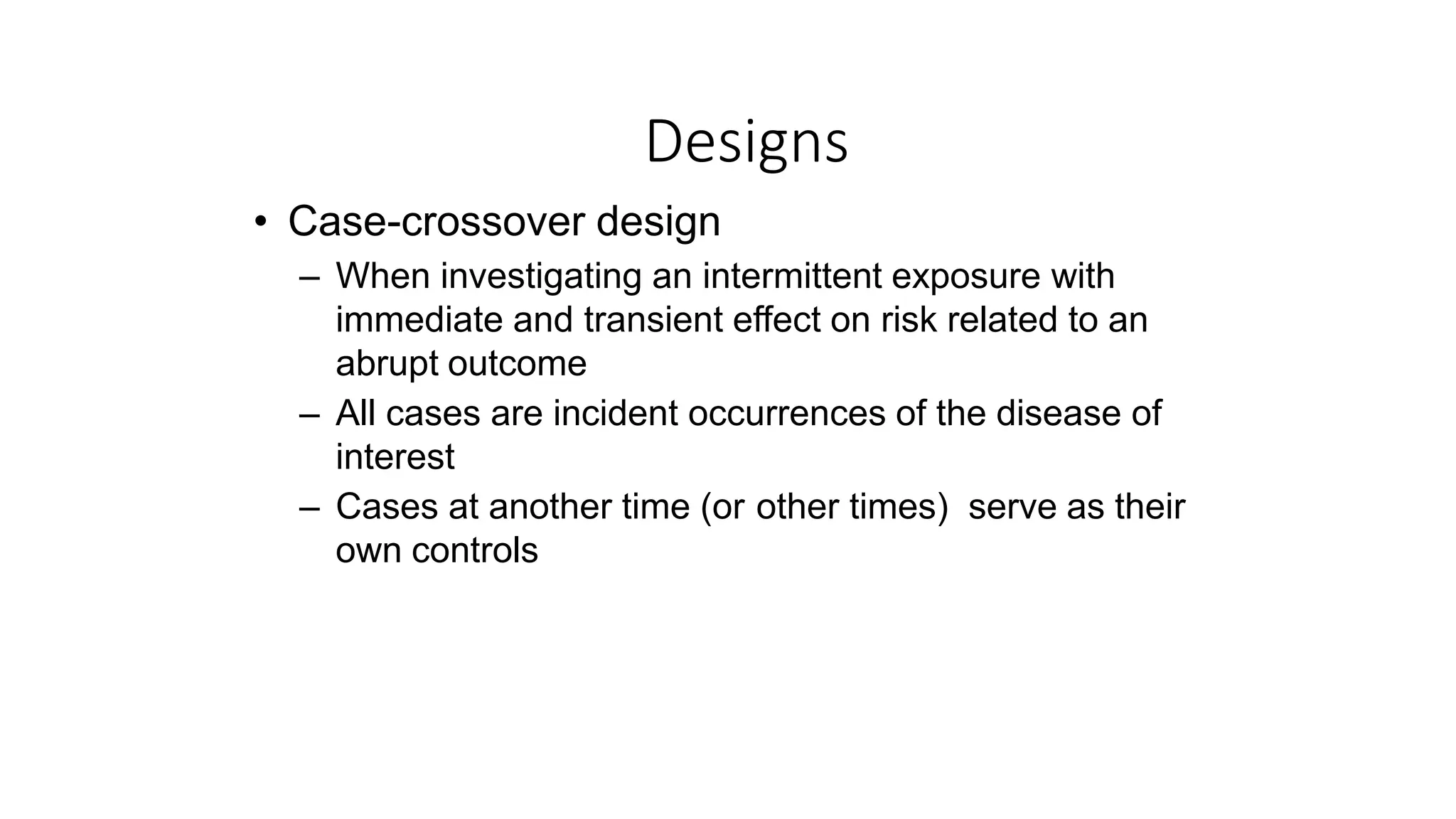 Designs

• Case-crossover design
  – When investigating an intermittent exposure with immediate and transient effect on risk related to an abrupt outcome
  – All cases are incident occurrences of the disease of interest
  – Cases at another time (or other times)  serve as their own controls